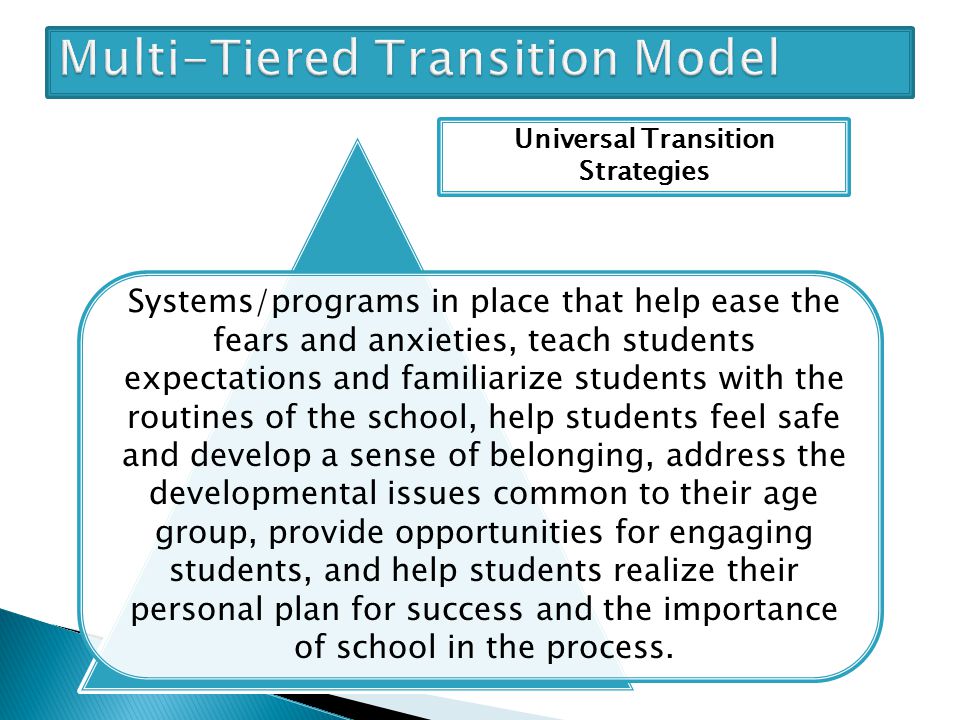 Multi-Tiered Transition Model

Universal Transition Strategies

Systems/programs in place that help ease the fears and anxieties, teach students expectations and familiarize students with the routines of the school, help students feel safe and develop a sense of belonging, address the developmental issues common to their age group, provide opportunities for engaging students, and help students realize their personal plan for success and the importance of school in the process.